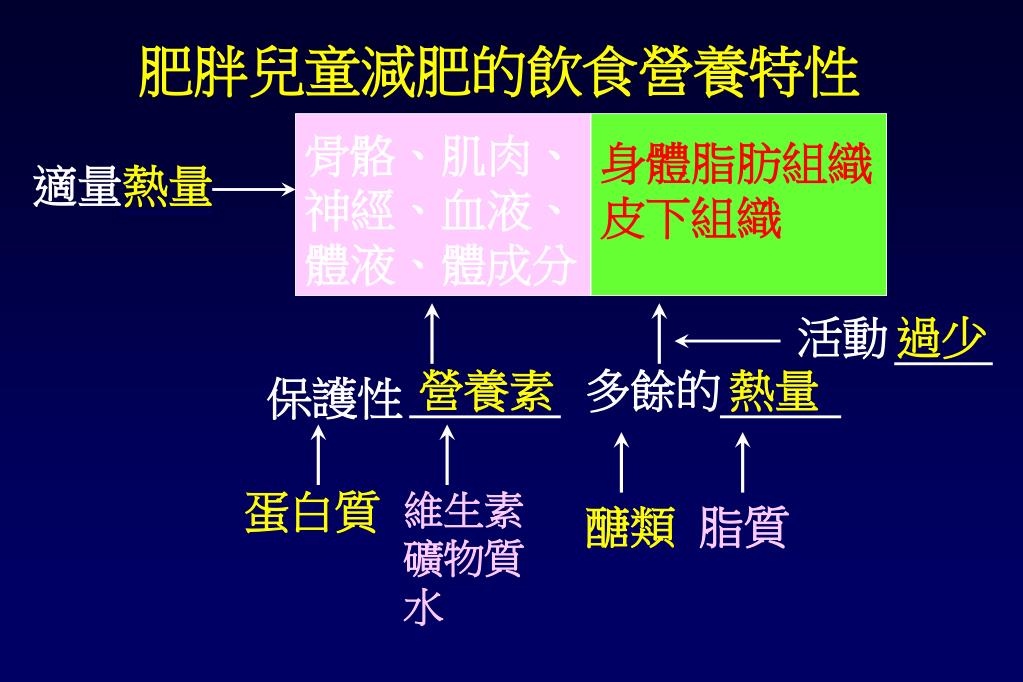 肥胖兒童減肥的飲食營養特性

適量熱量

骨骼、肌肉、神經、血液、體液、體成分

身體脂肪組織
皮下組織

活動 過少

保護性 營養素

多餘的 熱量

蛋白質

維生素
礦物質
水

醣類

脂質